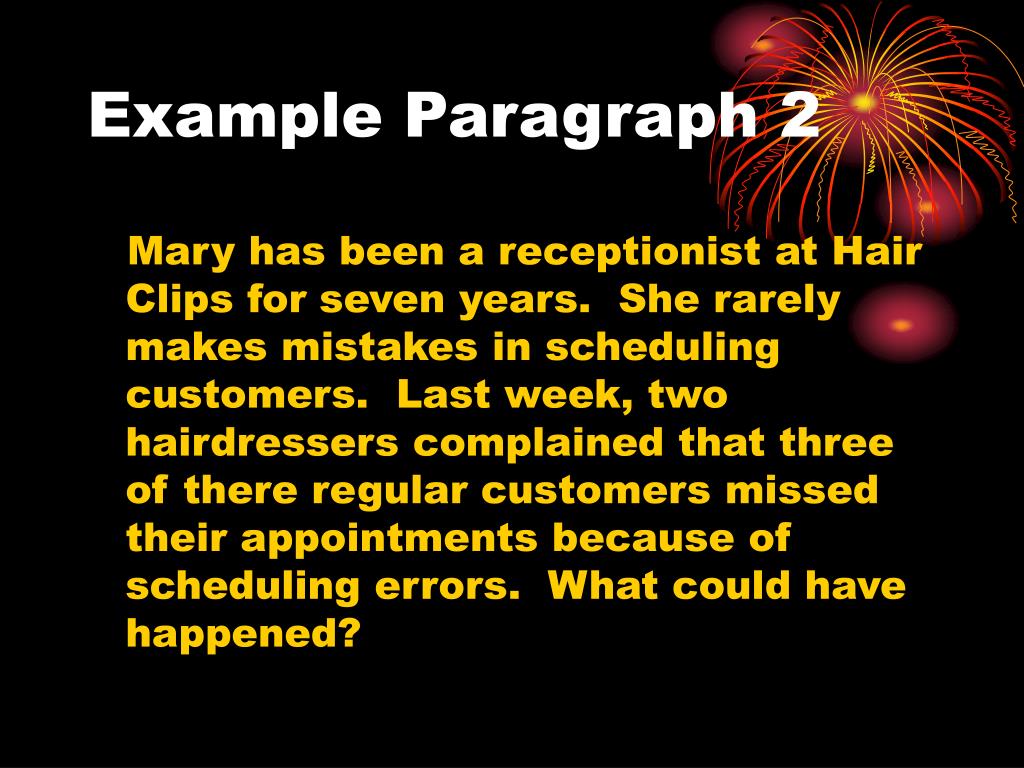 Example Paragraph 2

Mary has been a receptionist at Hair Clips for seven years. She rarely makes mistakes in scheduling customers. Last week, two hairdressers complained that three of there regular customers missed their appointments because of scheduling errors. What could have happened?